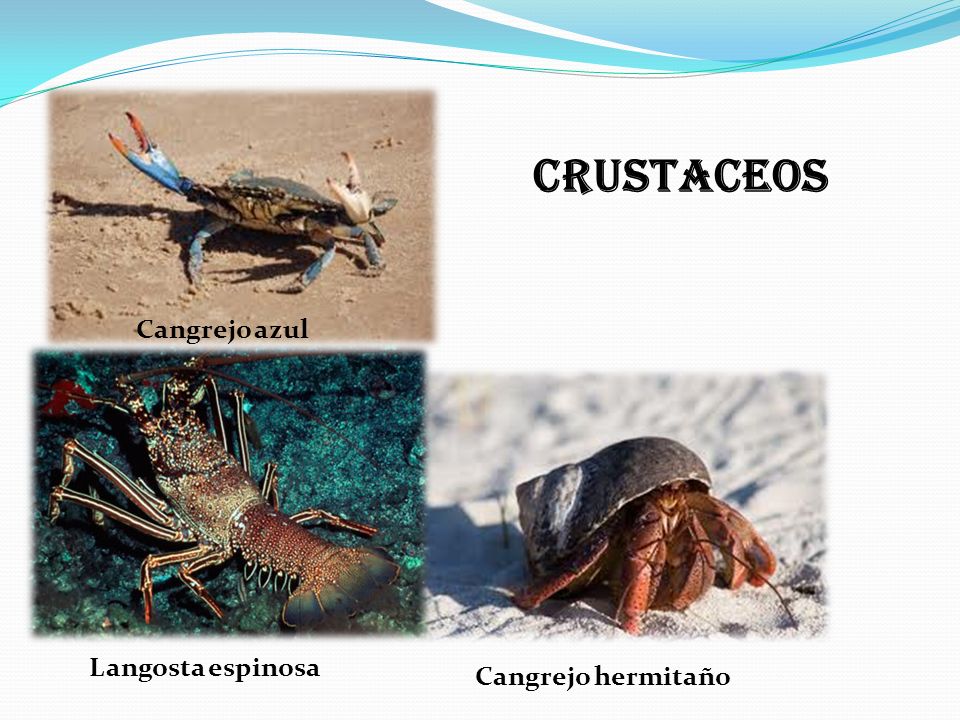 CRUSTACEOS

Cangrejo azul

Langosta espinosa

Cangrejo hermitaño